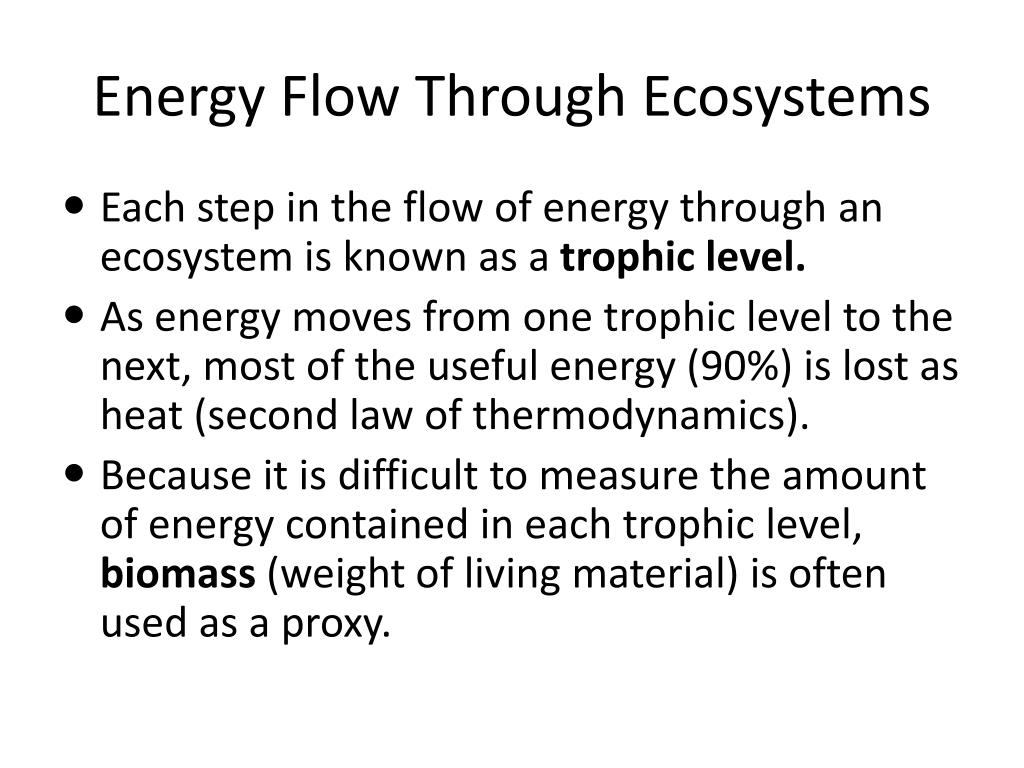 Energy Flow Through Ecosystems

• Each step in the flow of energy through an ecosystem is known as a **trophic level.**

• As energy moves from one trophic level to the next, most of the useful energy (90%) is lost as heat (second law of thermodynamics).

• Because it is difficult to measure the amount of energy contained in each trophic level, **biomass** (weight of living material) is often used as a proxy.